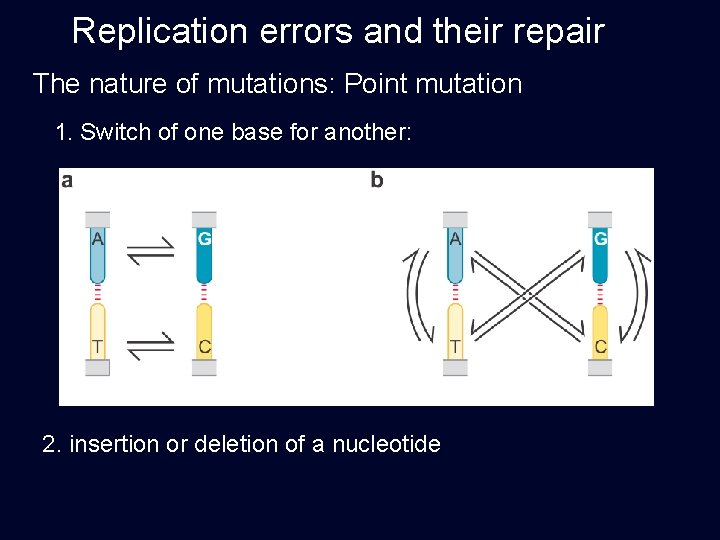 Replication errors and their repair

The nature of mutations: Point mutation

1. Switch of one base for another:

a

A G

T C

b

A G

T C

2. insertion or deletion of a nucleotide